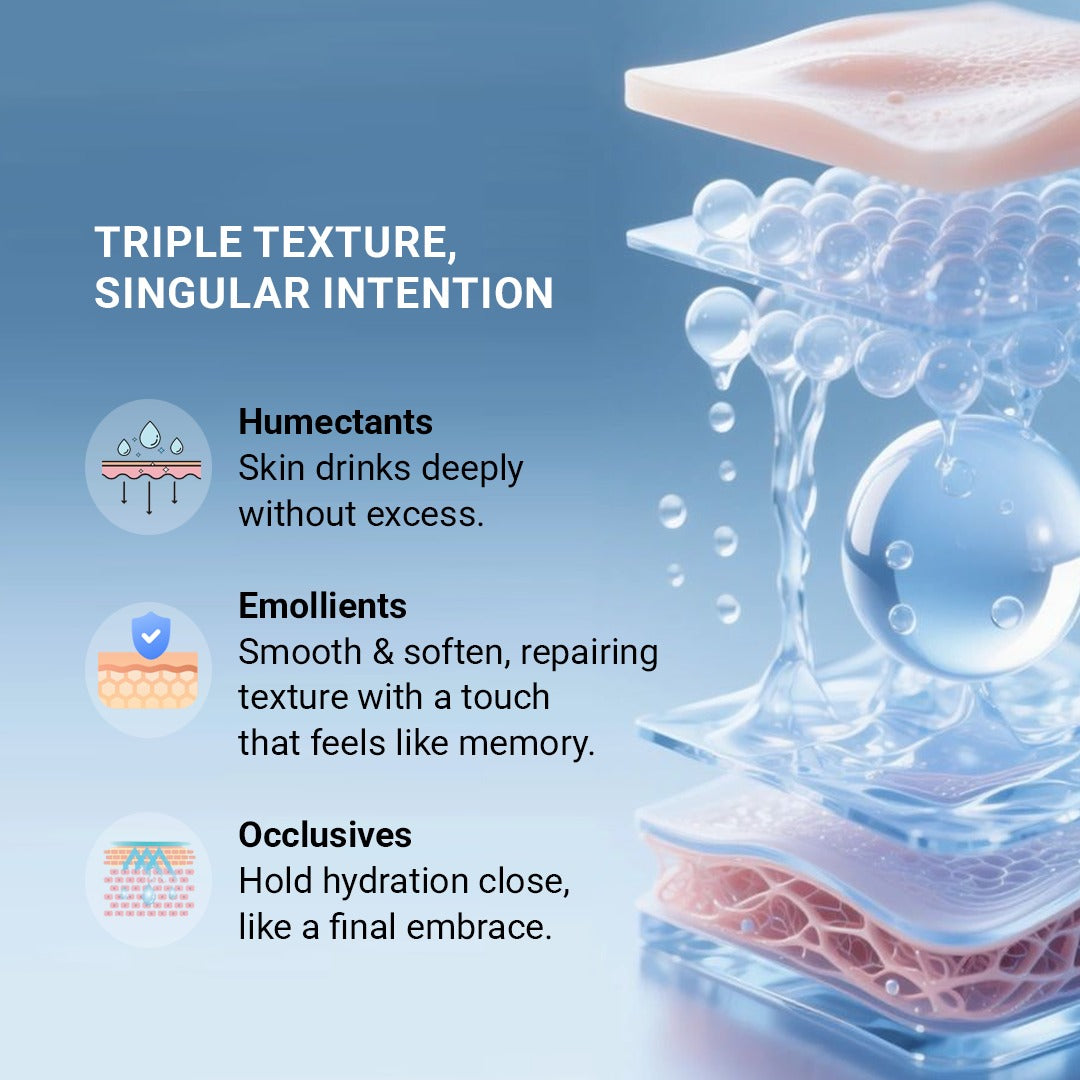 TRIPLE TEXTURE, SINGULAR INTENTION

Humectants
Skin drinks deeply without excess.

Emollients
Smooth & soften, repairing texture with a touch that feels like memory.

Occlusives
Hold hydration close, like a final embrace.